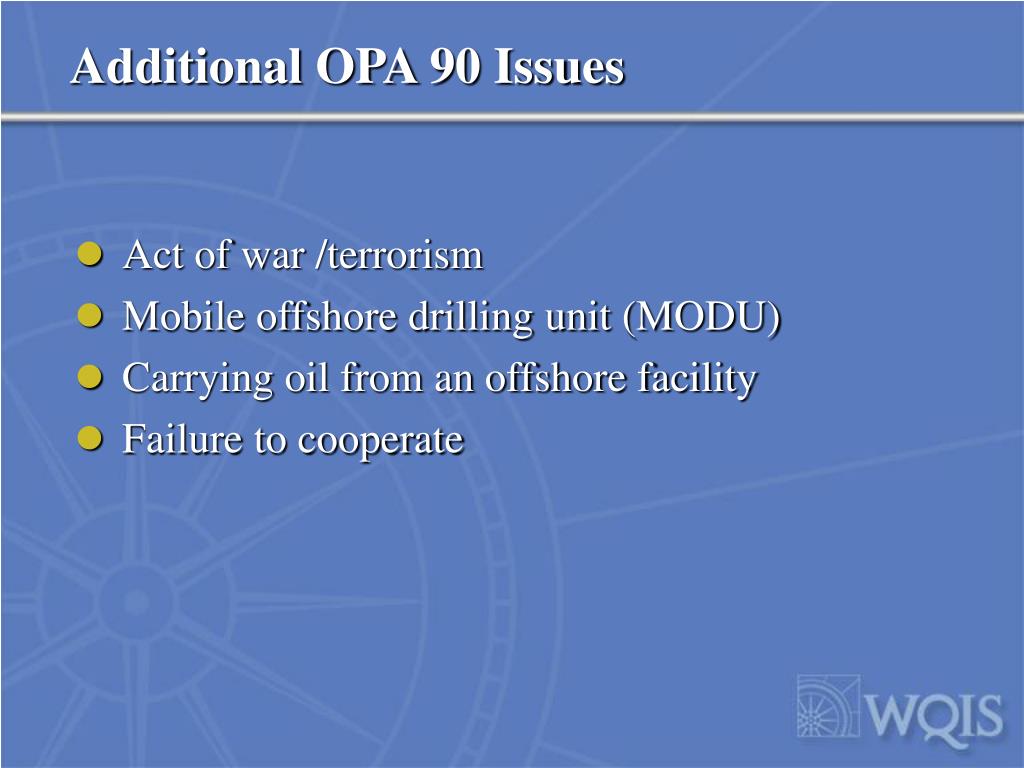 Additional OPA 90 Issues

- Act of war /terrorism
- Mobile offshore drilling unit (MODU)
- Carrying oil from an offshore facility
- Failure to cooperate

WQIS